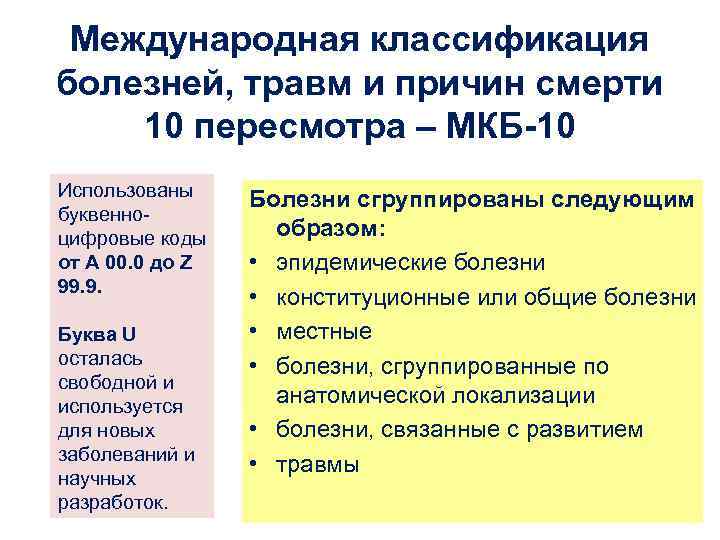 Международная классификация болезней, травм и причин смерти 10 пересмотра – МКБ-10

Использованы буквенно-цифровые коды от А 00.0 до Z 99.9.

Буква U осталась свободной и используется для новых заболеваний и научных разработок.

Болезни сгруппированы следующим образом:
• эпидемические болезни
• конституционные или общие болезни
• местные
• болезни, сгруппированные по анатомической локализации
• болезни, связанные с развитием
• травмы